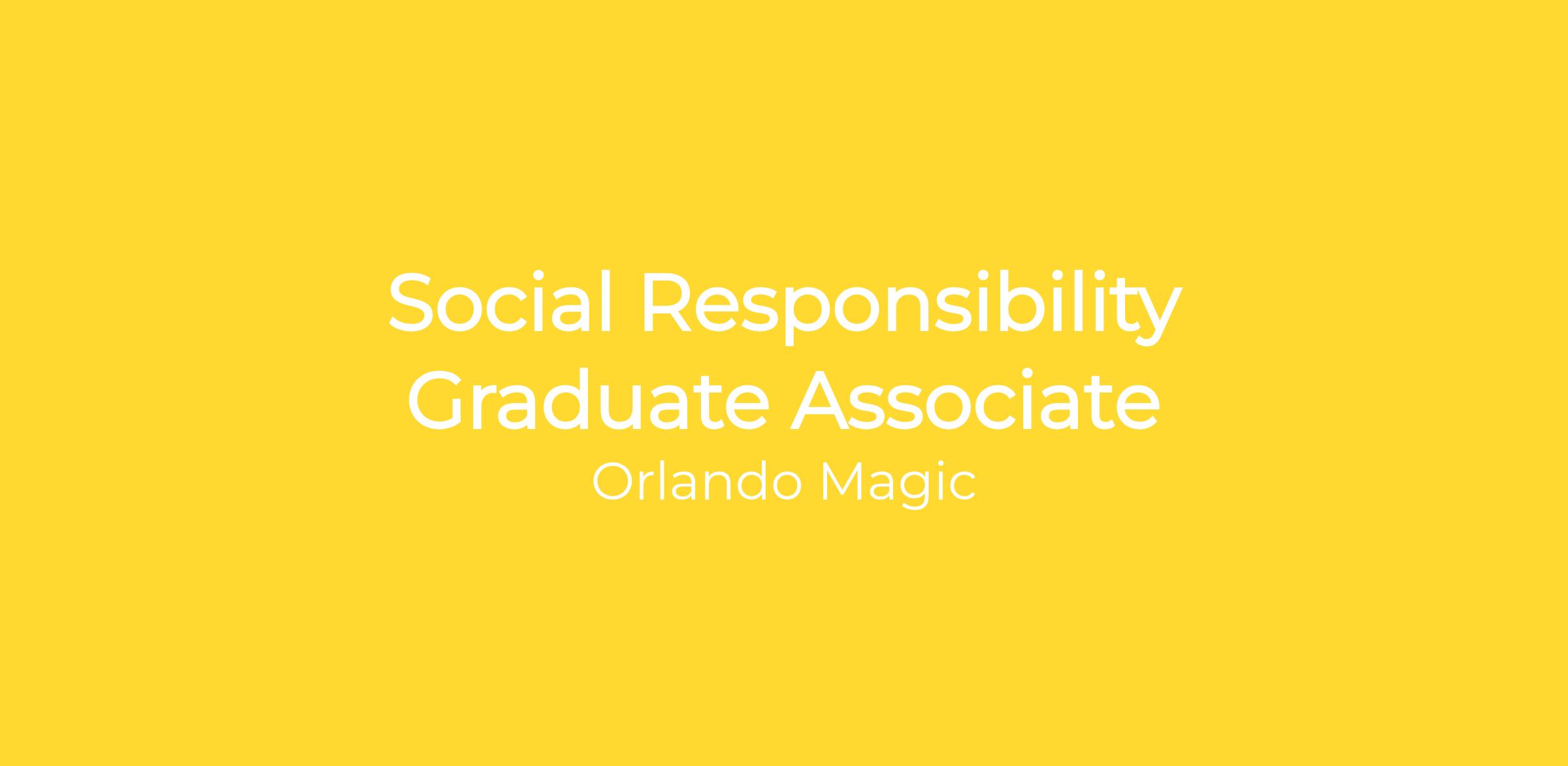 Social Responsibility Graduate Associate

Orlando Magic